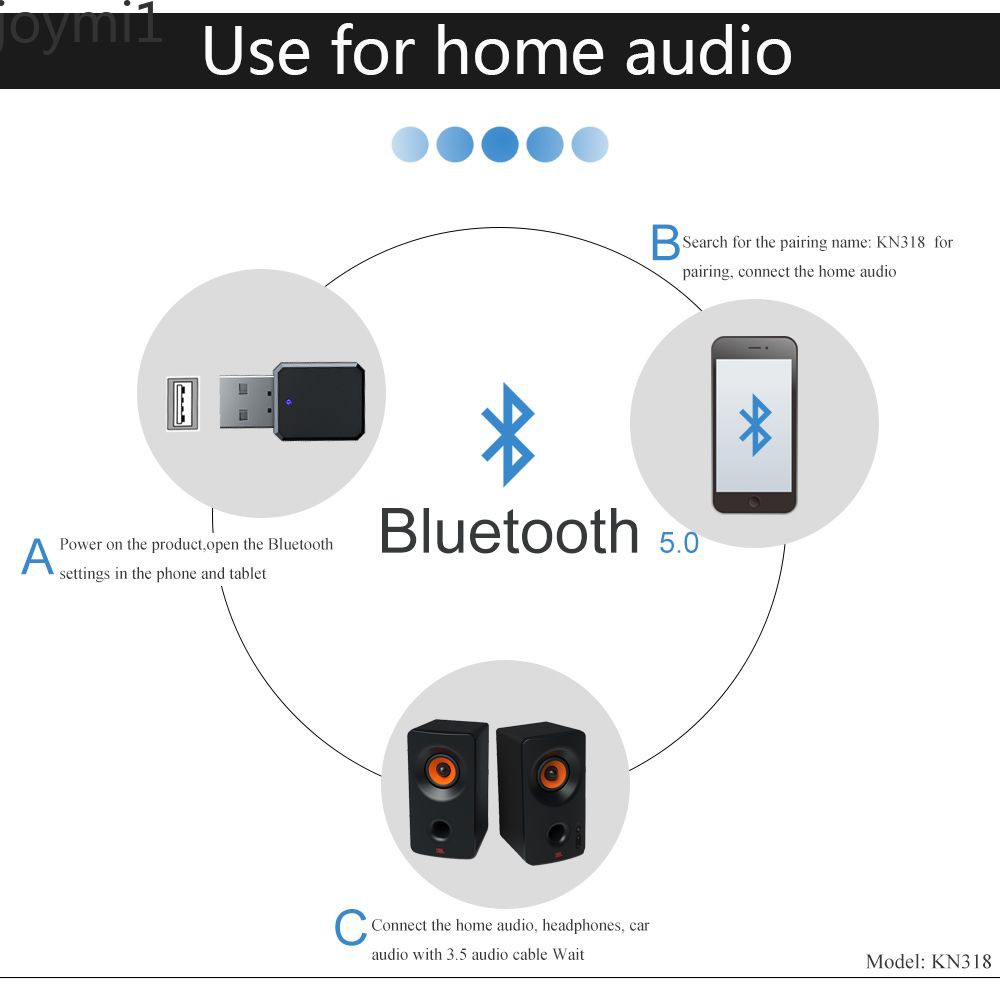 joymi1

Use for home audio

B Search for the pairing name: KN318 for pairing, connect the home audio

Bluetooth 5.0

A Power on the product,open the Bluetooth settings in the phone and tablet

C Connect the home audio, headphones, car audio with 3.5 audio cable Wait

Model: KN318